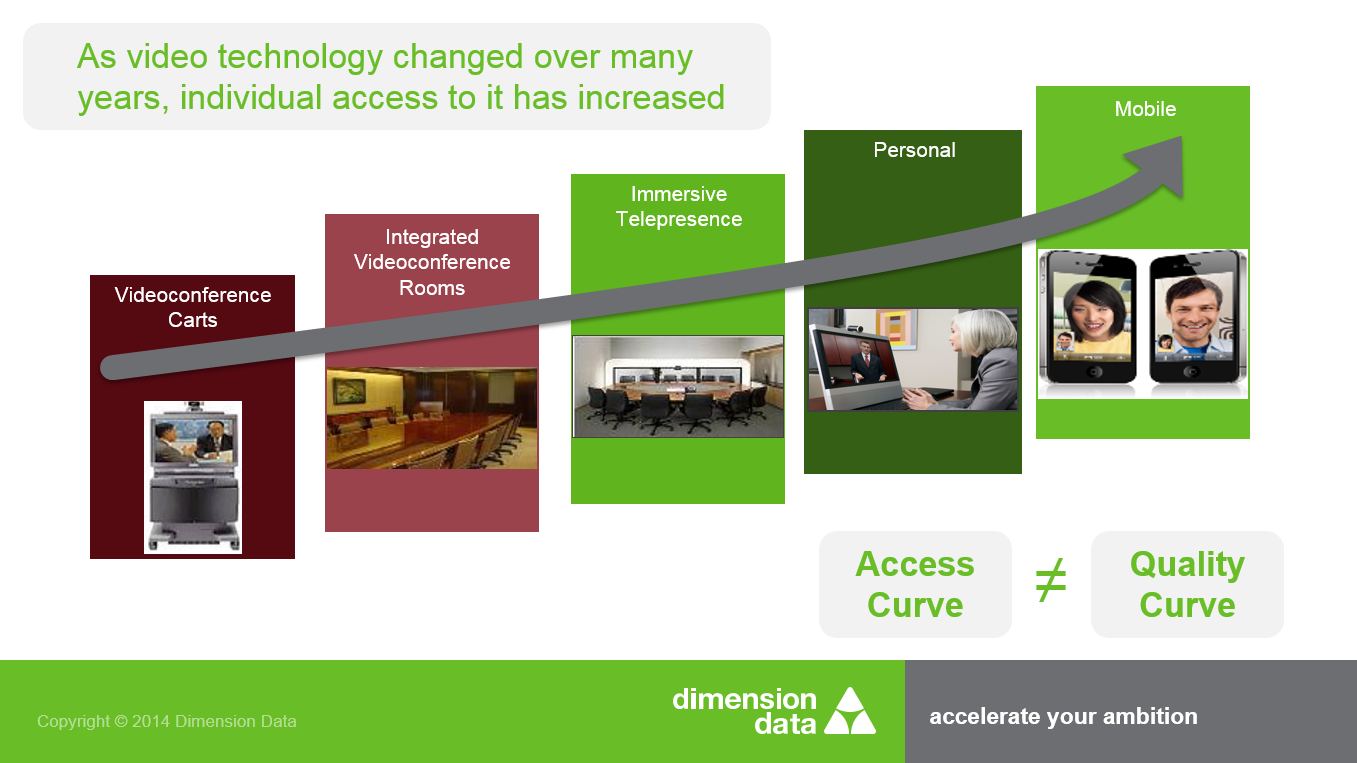 As video technology changed over many years, individual access to it has increased

Videoconference Carts

Integrated Videoconference Rooms

Immersive Telepresence

Personal

Mobile

Access Curve $\neq$ Quality Curve

Copyright © 2014 Dimension Data

dimension data

accelerate your ambition